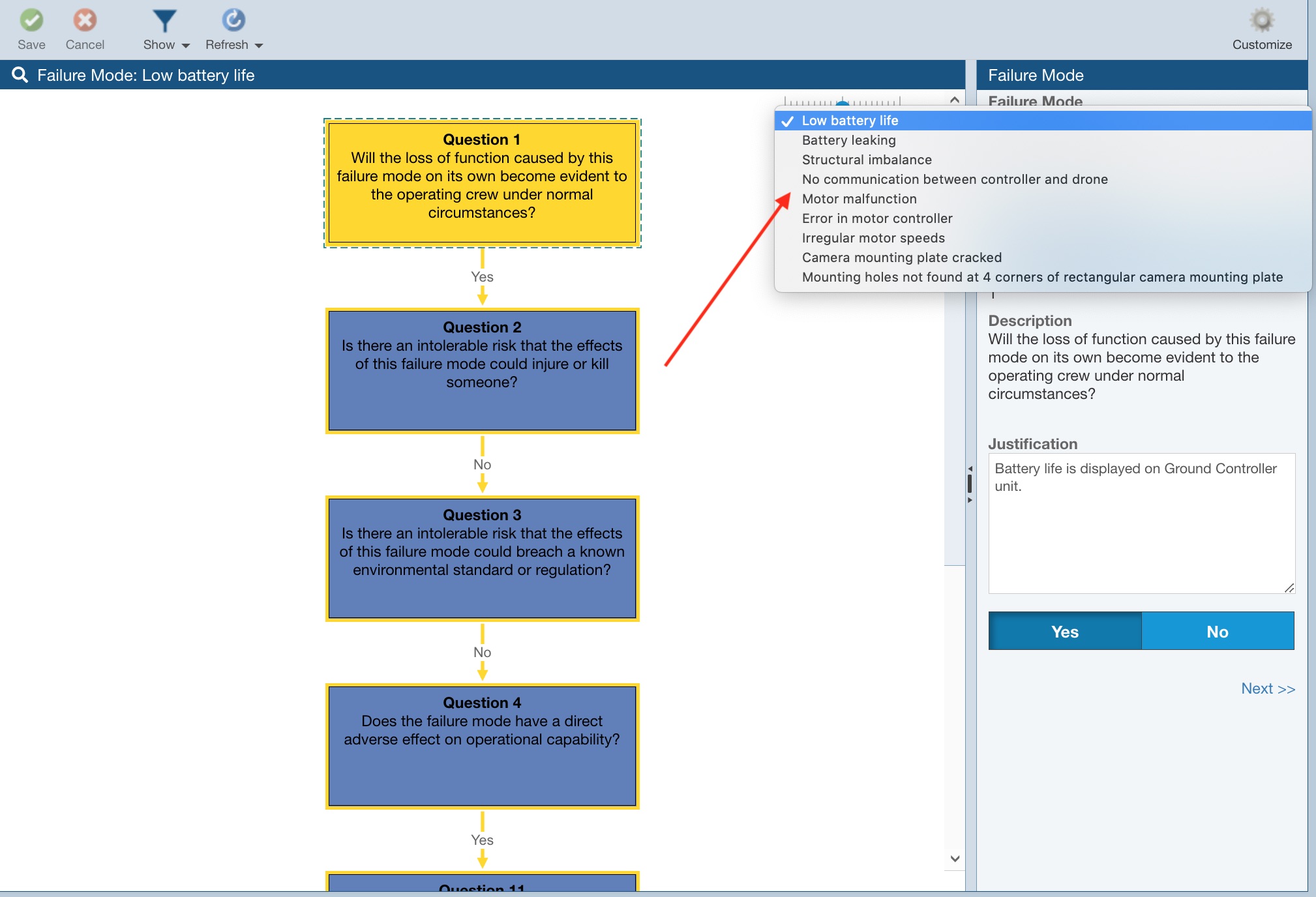 Save Cancel Show Refresh Customize

Failure Mode: Low battery life

Question 1
Will the loss of function caused by this failure mode on its own become evident to the operating crew under normal circumstances?

Yes

Question 2
Is there an intolerable risk that the effects of this failure mode could injure or kill someone?

No

Question 3
Is there an intolerable risk that the effects of this failure mode could breach a known environmental standard or regulation?

No

Question 4
Does the failure mode have a direct adverse effect on operational capability?

Yes

Question 11

Failure Mode

Failure Mode

Low battery life
Battery leaking
Structural imbalance
No communication between controller and drone
Motor malfunction
Error in motor controller
Irregular motor speeds
Camera mounting plate cracked
Mounting holes not found at 4 corners of rectangular camera mounting plate

Description
Will the loss of function caused by this failure mode on its own become evident to the operating crew under normal circumstances?

Justification
Battery life is displayed on Ground Controller unit.

Yes No

Next >>